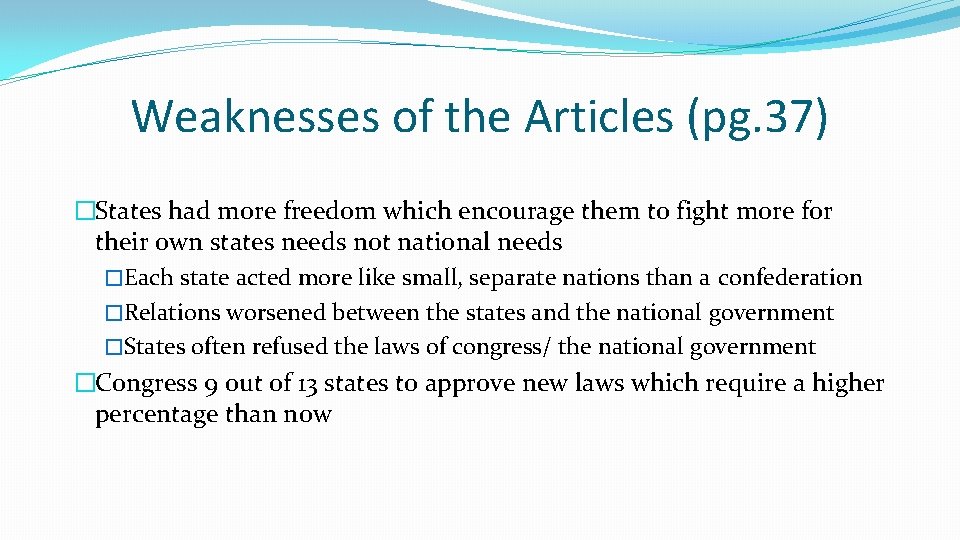 Weaknesses of the Articles (pg.37)

�States had more freedom which encourage them to fight more for their own states needs not national needs

�Each state acted more like small, separate nations than a confederation

�Relations worsened between the states and the national government

�States often refused the laws of congress/ the national government

�Congress 9 out of 13 states to approve new laws which require a higher percentage than now